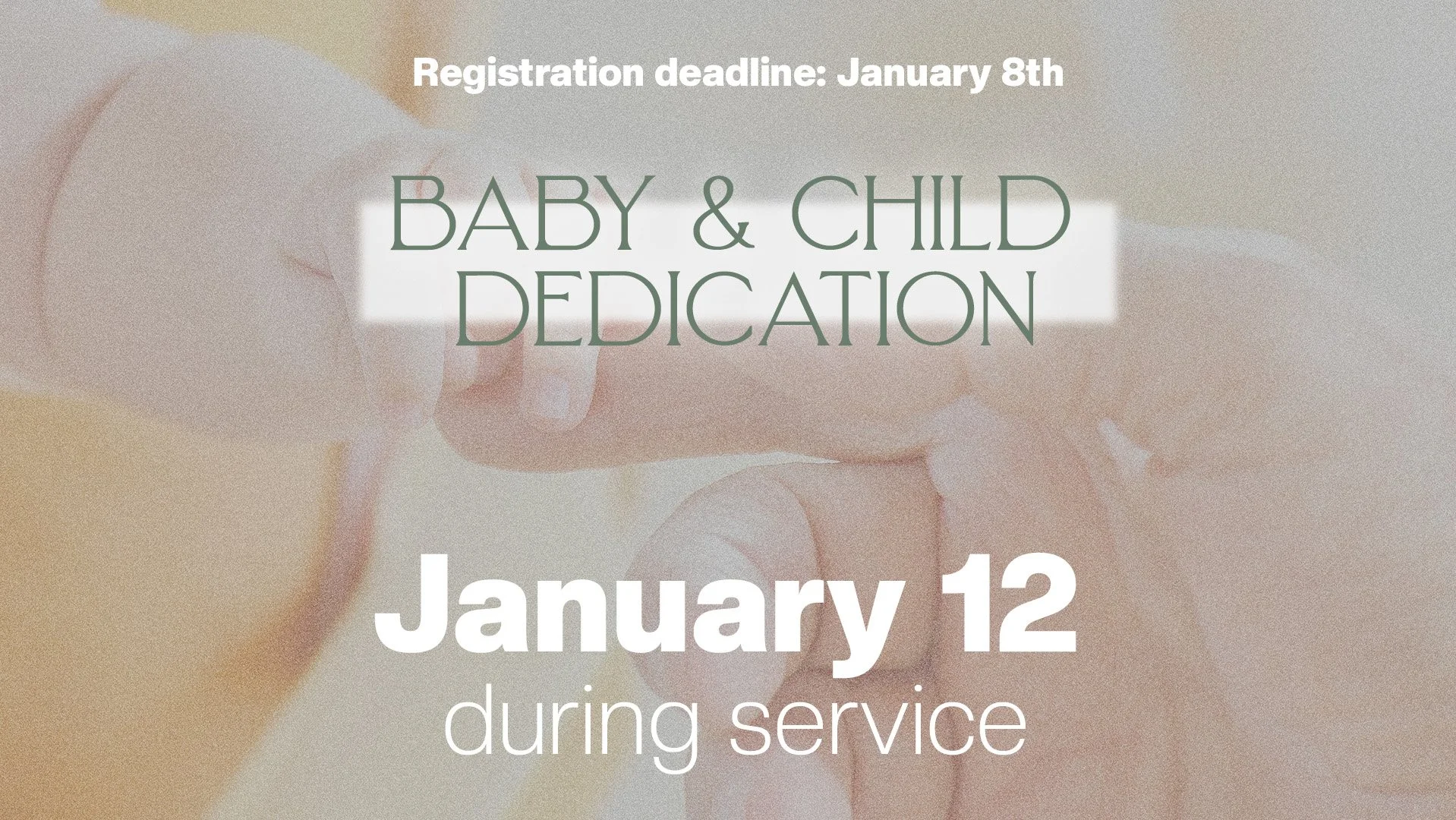 Registration deadline: January 8th

BABY & CHILD DEDICATION

January 12
during service